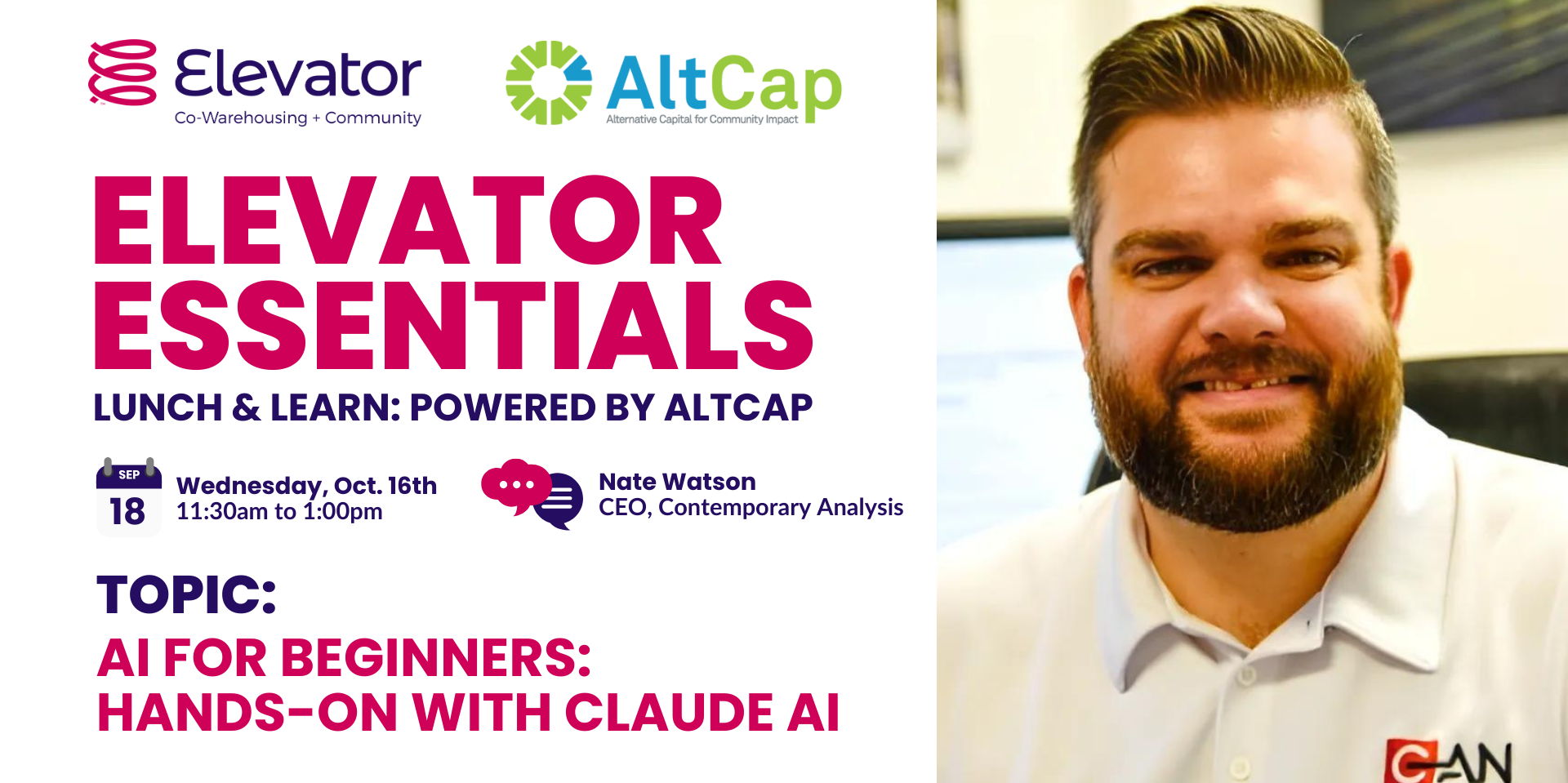 Elevator
Co-Warehousing + Community

AltCap
Alternative Capital for Community Impact

ELEVATOR ESSENTIALS

LUNCH & LEARN: POWERED BY ALTCAP

SEP
18

Wednesday, Oct. 16th
11:30am to 1:00pm

Nate Watson
CEO, Contemporary Analysis

TOPIC:

AI FOR BEGINNERS:
HANDS-ON WITH CLAUDE AI

CAN